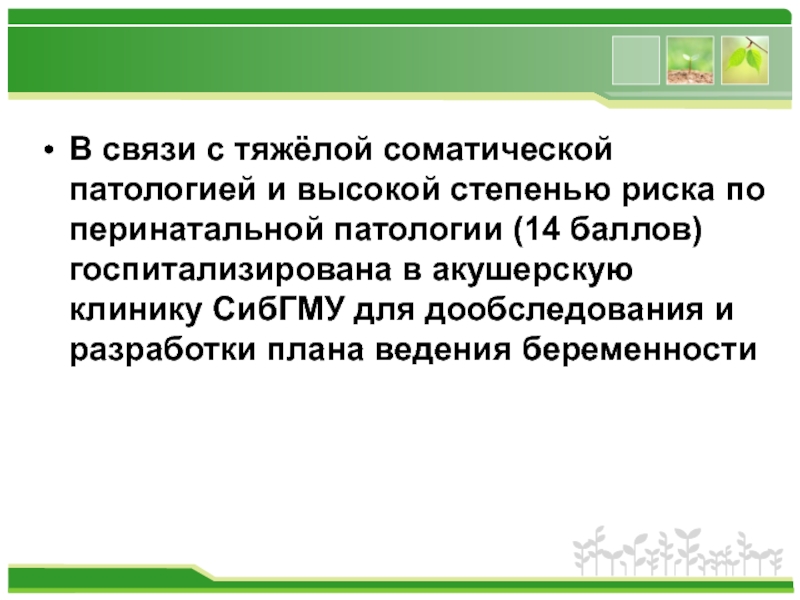 • В связи с тяжёлой соматической патологией и высокой степенью риска по перинатальной патологии (14 баллов) госпитализирована в акушерскую клинику СибГМУ для дообследования и разработки плана ведения беременности